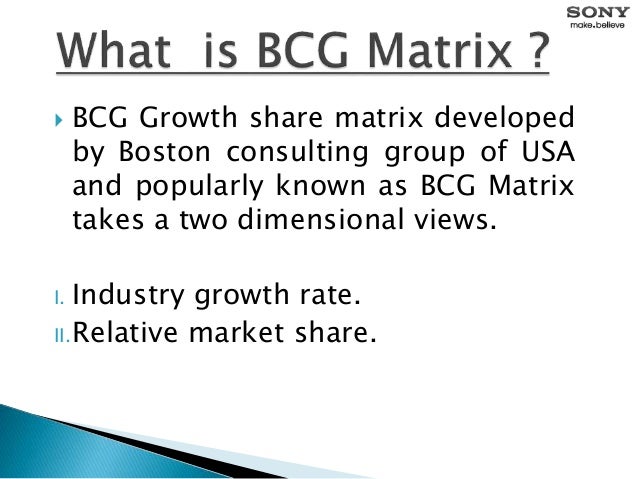 SONY
make.believe

What is BCG Matrix ?

BCG Growth share matrix developed by Boston consulting group of USA and popularly known as BCG Matrix takes a two dimensional views.

I. Industry growth rate.
II. Relative market share.